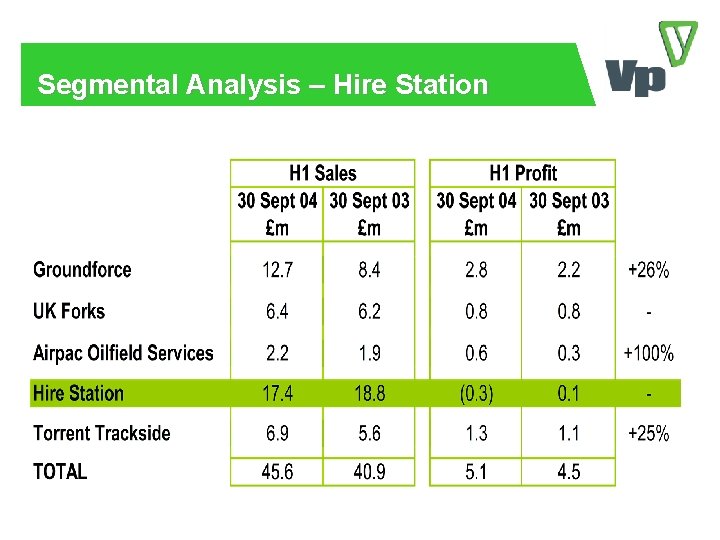 Segmental Analysis – Hire Station

Vp

| | H1 Sales 30 Sept 04 £m | H1 Sales 30 Sept 03 £m | H1 Profit 30 Sept 04 £m | H1 Profit 30 Sept 03 £m | |
|---|---|---|---|---|---|
| Groundforce | 12.7 | 8.4 | 2.8 | 2.2 | +26% |
| UK Forks | 6.4 | 6.2 | 0.8 | 0.8 | - |
| Airpac Oilfield Services | 2.2 | 1.9 | 0.6 | 0.3 | +100% |
| Hire Station | 17.4 | 18.8 | (0.3) | 0.1 | - |
| Torrent Trackside | 6.9 | 5.6 | 1.3 | 1.1 | +25% |
| TOTAL | 45.6 | 40.9 | 5.1 | 4.5 | |